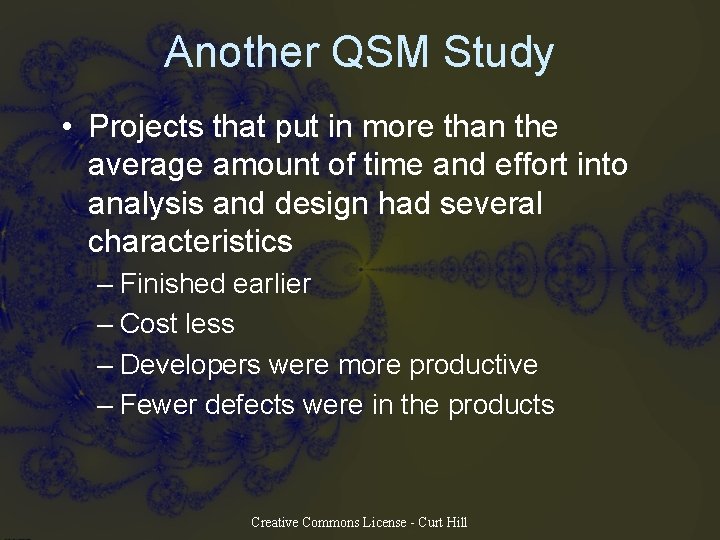 Another QSM Study

• Projects that put in more than the average amount of time and effort into analysis and design had several characteristics

– Finished earlier
– Cost less
– Developers were more productive
– Fewer defects were in the products

Creative Commons License - Curt Hill